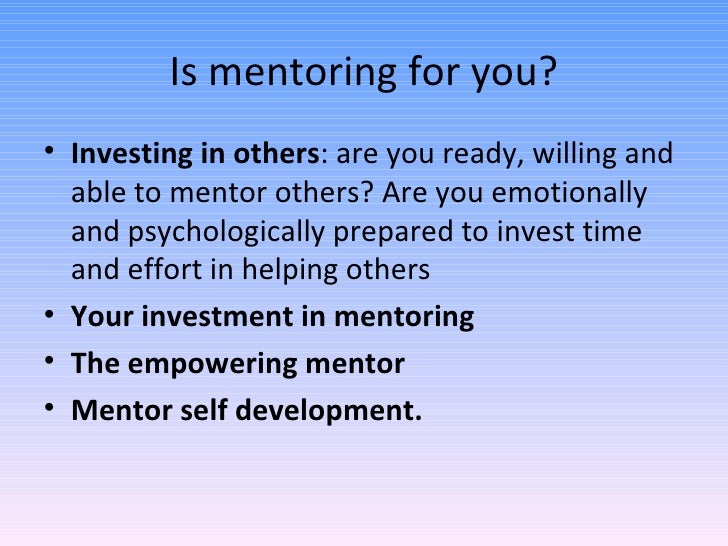 Is mentoring for you?

• Investing in others: are you ready, willing and able to mentor others? Are you emotionally and psychologically prepared to invest time and effort in helping others
• Your investment in mentoring
• The empowering mentor
• Mentor self development.